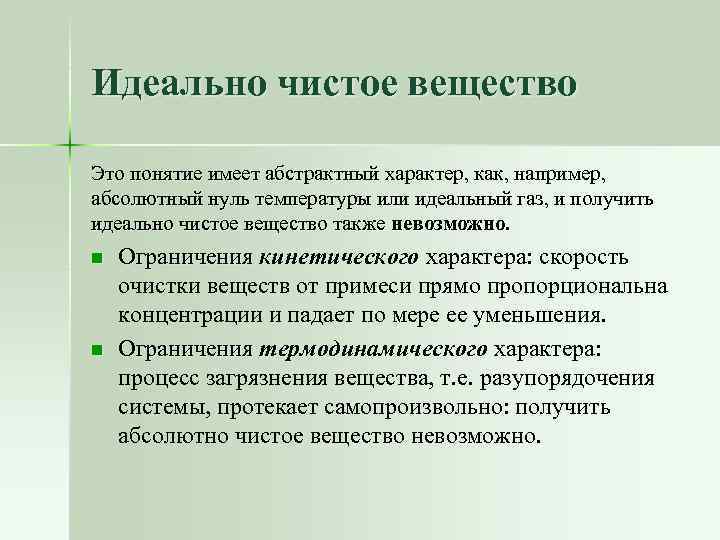 Идеально чистое вещество

Это понятие имеет абстрактный характер, как, например, абсолютный нуль температуры или идеальный газ, и получить идеально чистое вещество также невозможно.

Ограничения кинетического характера: скорость очистки веществ от примеси прямо пропорциональна концентрации и падает по мере ее уменьшения.

Ограничения термодинамического характера: процесс загрязнения вещества, т.е. разупорядочения системы, протекает самопроизвольно: получить абсолютно чистое вещество невозможно.